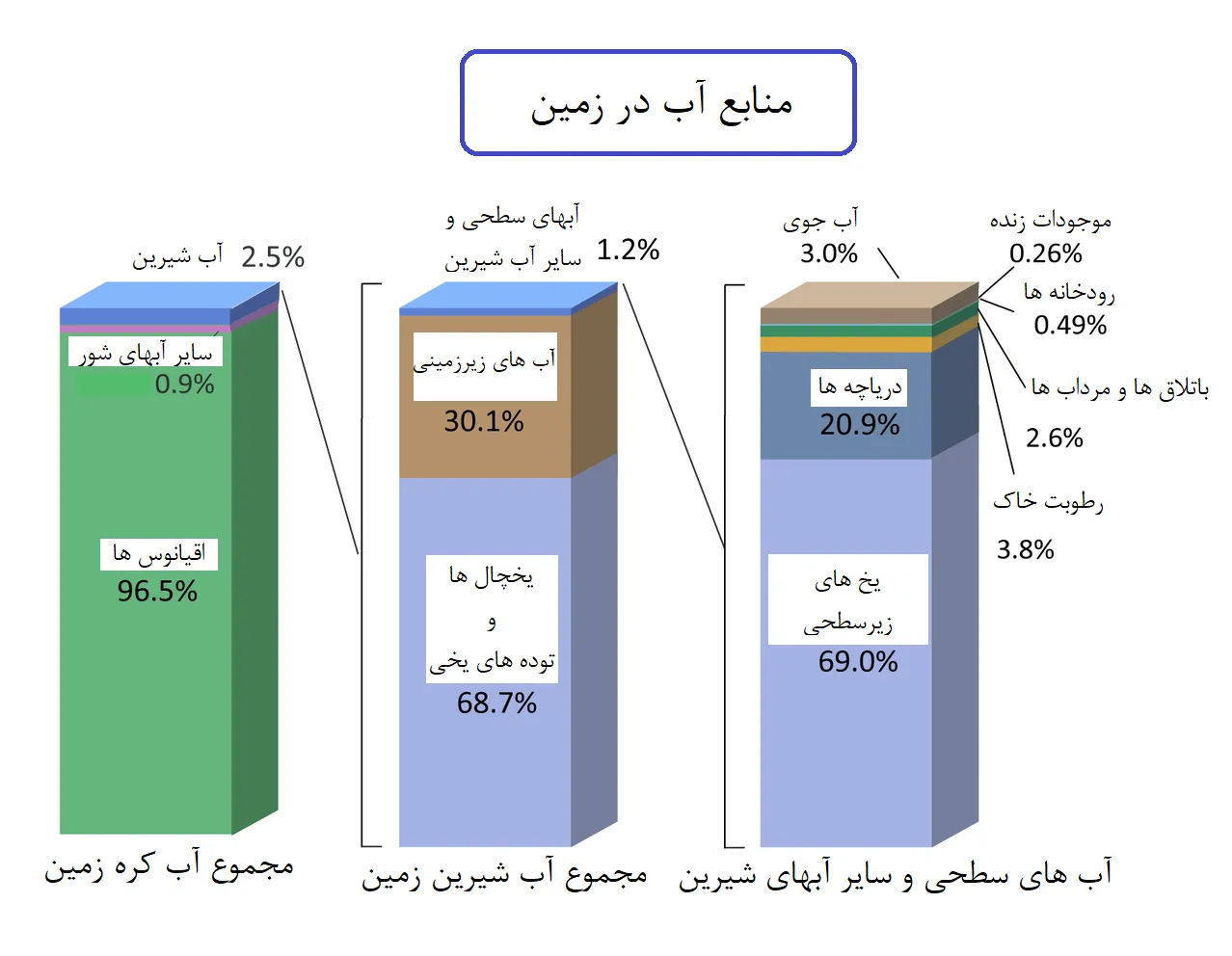 منابع آب در زمین

آب شیرین 2.5%

سایر آبهای شور
0.9%

اقیانوس ها
96.5%

مجموع آب کره زمین

آبهای سطحی و
سایر آب شیرین 1.2%

آب های زیرزمینی
30.1%

یخچال ها
و
توده های یخی
68.7%

مجموع آب شیرین زمین

آب جوی
3.0%

موجودات زنده
0.26%

رودخانه ها
0.49%

باتلاق ها و مرداب ها
2.6%

رطوبت خاک
3.8%

دریاچه ها
20.9%

یخ های
زیرسطحی
69.0%

آب های سطحی و سایر آبهای شیرین